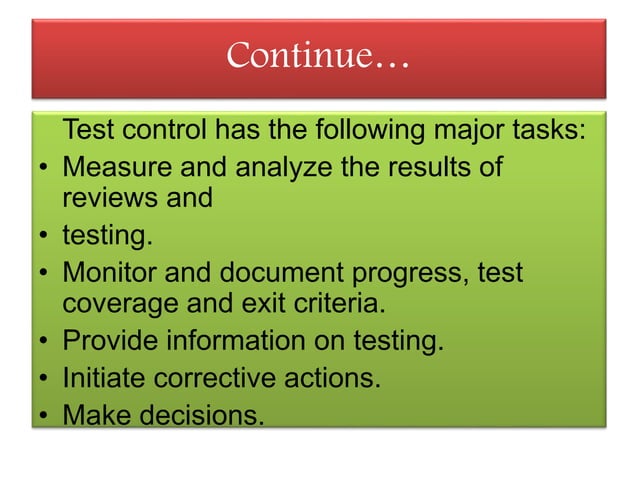 Continue…

Test control has the following major tasks:

• Measure and analyze the results of reviews and

• testing.

• Monitor and document progress, test coverage and exit criteria.

• Provide information on testing.

• Initiate corrective actions.

• Make decisions.